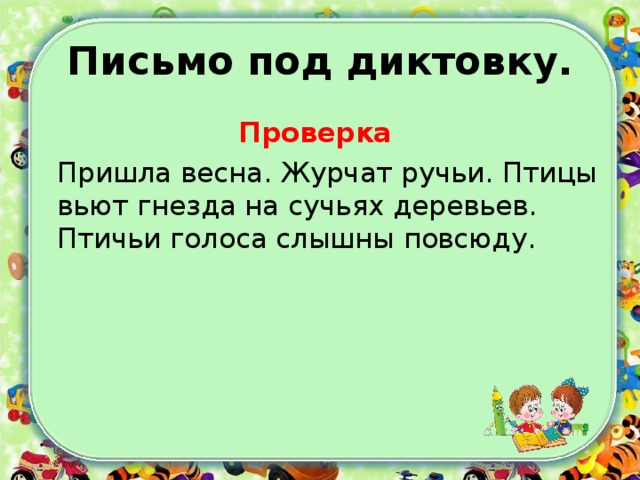 Письмо под диктовку.

Проверка

Пришла весна. Журчат ручьи. Птицы вьют гнезда на сучьях деревьев. Птичьи голоса слышны повсюду.